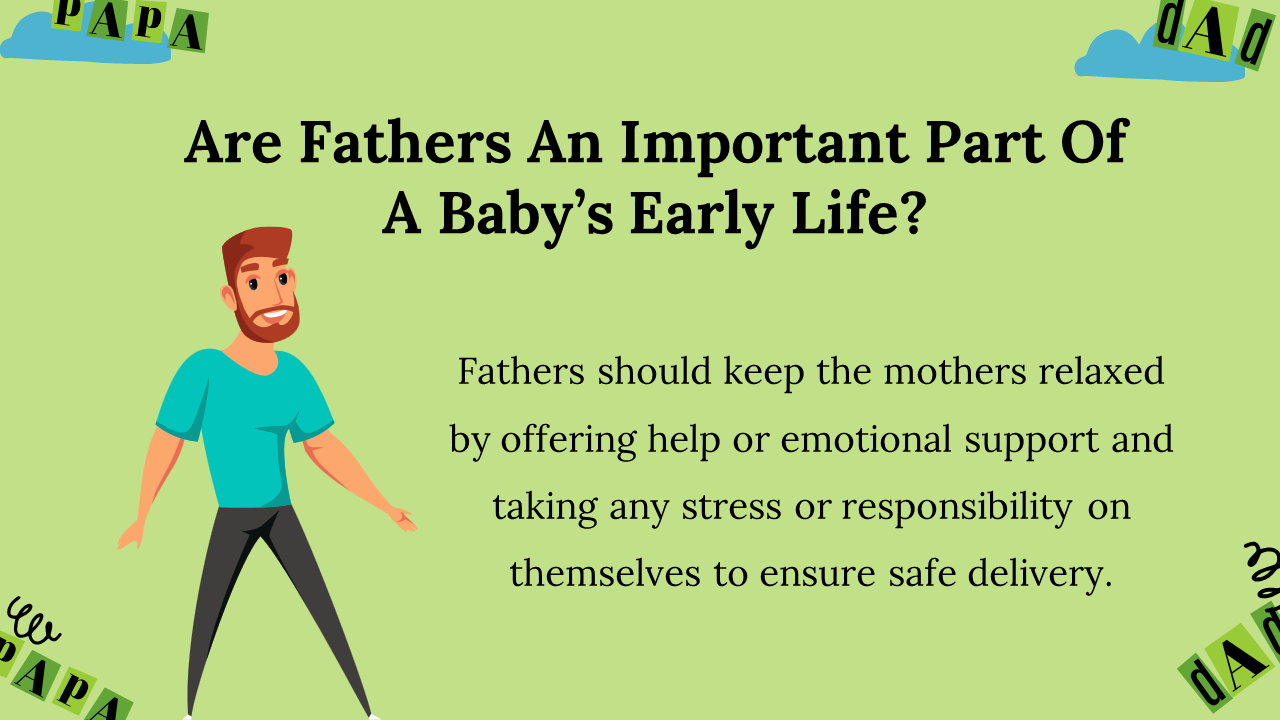 PAPA

dAd

Are Fathers An Important Part Of A Baby's Early Life?

Fathers should keep the mothers relaxed by offering help or emotional support and taking any stress or responsibility on themselves to ensure safe delivery.

PAPA

dAd